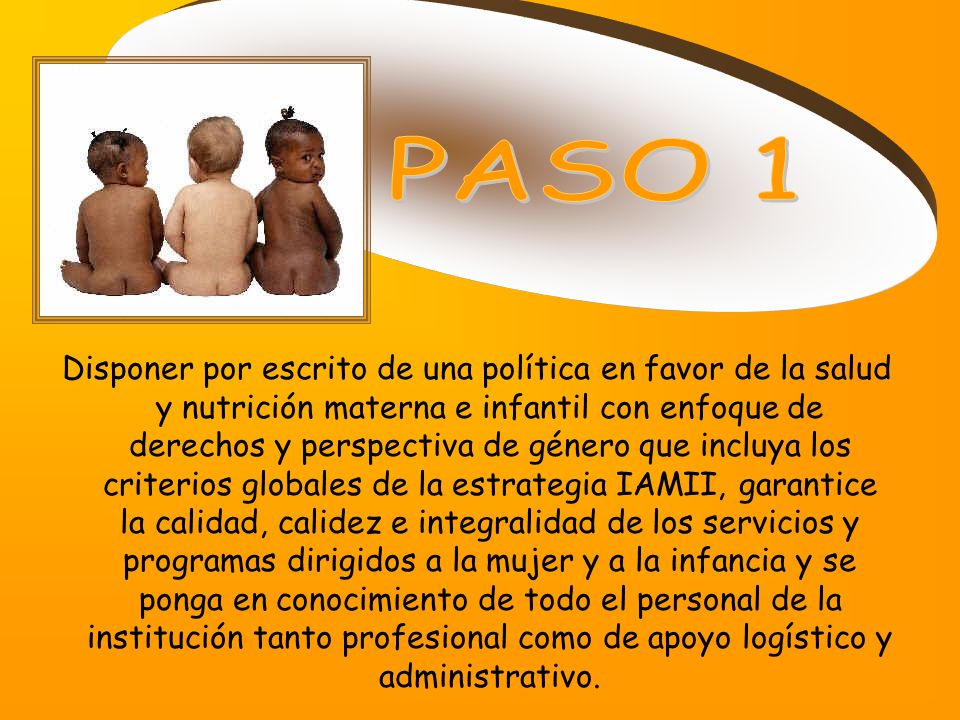 PASO 1

Disponer por escrito de una política en favor de la salud y nutrición materna e infantil con enfoque de derechos y perspectiva de género que incluya los criterios globales de la estrategia IAMII, garantice la calidad, calidez e integralidad de los servicios y programas dirigidos a la mujer y a la infancia y se ponga en conocimiento de todo el personal de la institución tanto profesional como de apoyo logístico y administrativo.